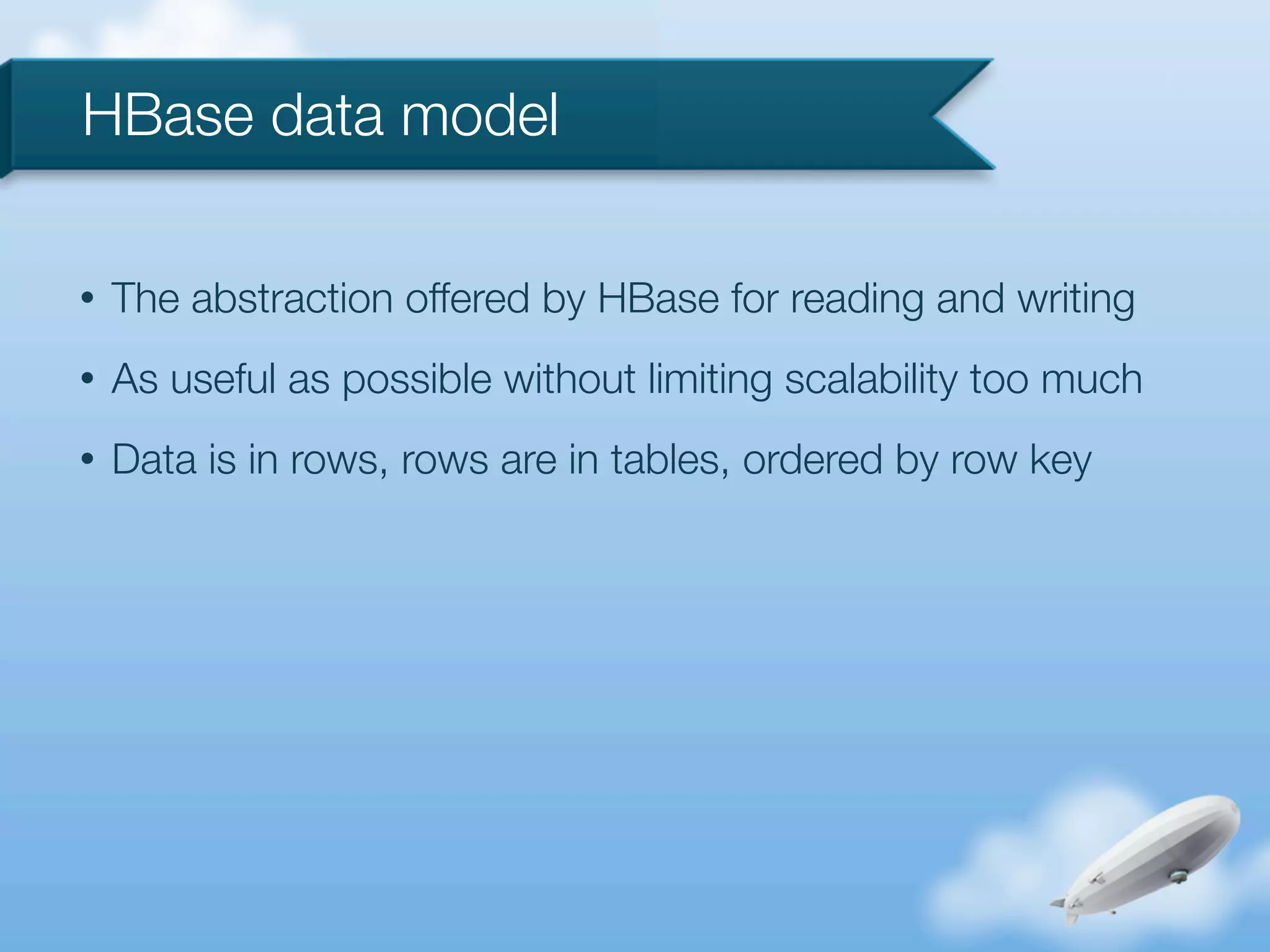 HBase data model

• The abstraction offered by HBase for reading and writing

• As useful as possible without limiting scalability too much

• Data is in rows, rows are in tables, ordered by row key